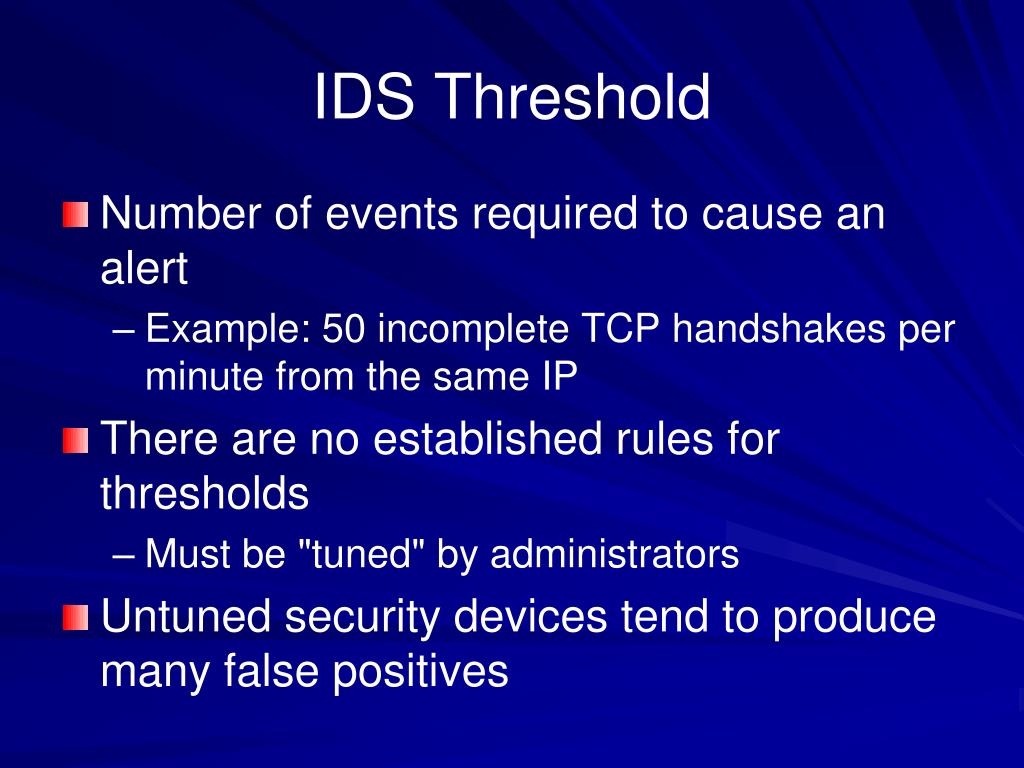 IDS Threshold

Number of events required to cause an alert

– Example: 50 incomplete TCP handshakes per minute from the same IP

There are no established rules for thresholds

– Must be "tuned" by administrators

Untuned security devices tend to produce many false positives